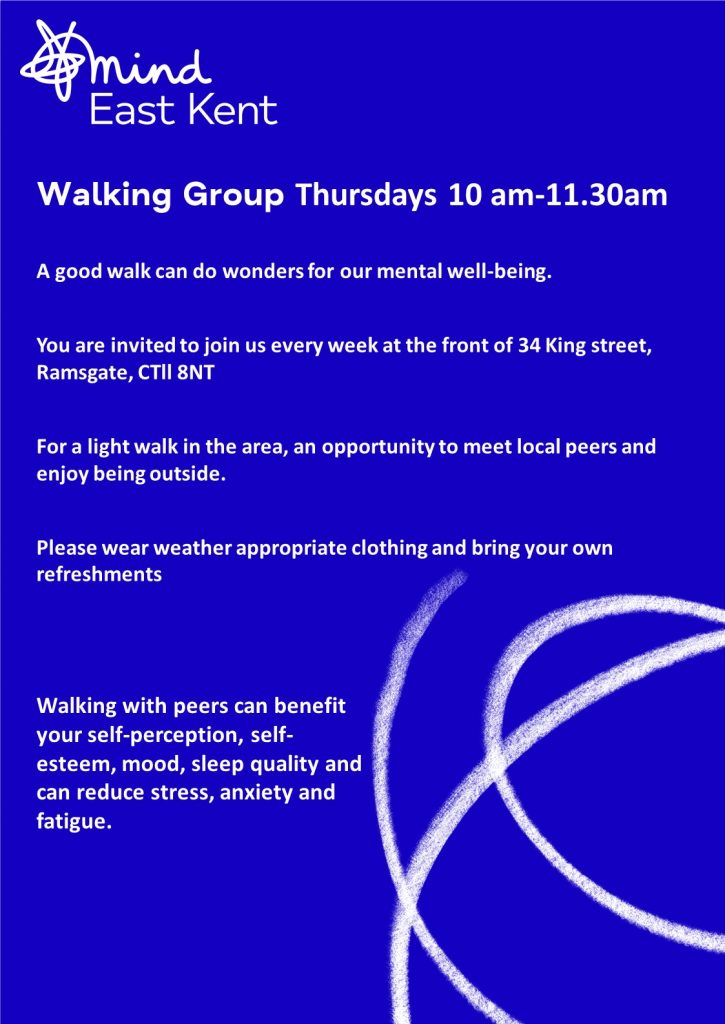 mind
East Kent

Walking Group Thursdays 10 am-11.30am

A good walk can do wonders for our mental well-being.

You are invited to join us every week at the front of 34 King street, Ramsgate, CTll 8NT

For a light walk in the area, an opportunity to meet local peers and enjoy being outside.

Please wear weather appropriate clothing and bring your own refreshments

Walking with peers can benefit your self-perception, self-esteem, mood, sleep quality and can reduce stress, anxiety and fatigue.